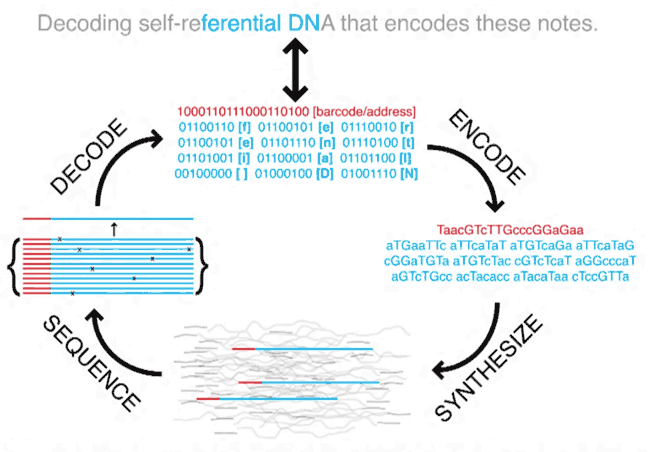 Decoding self-referential DNA that encodes these notes.

1000110111000110100 [barcode/address]
01100110 [f] 01100101 [e] 01110010 [r]
01100101 [e] 01101110 [n] 01110100 [t]
01101001 [i] 01100001 [a] 01101100 [l]
00100000 [ ] 01000100 [D] 01001110 [N]

ENCODE

TaacGTcTTGcccGGaGaa
aTGaaTTc aTTcaTaT aTGTcaGa aTTcaTaG
cGGaTGTa aTGTcTac cGTcTcaT aGGcccaT
aGTcTGcc acTacacc aTacaTaa cTccGTTa

SYNTHESIZE

SEQUENCE

DECODE